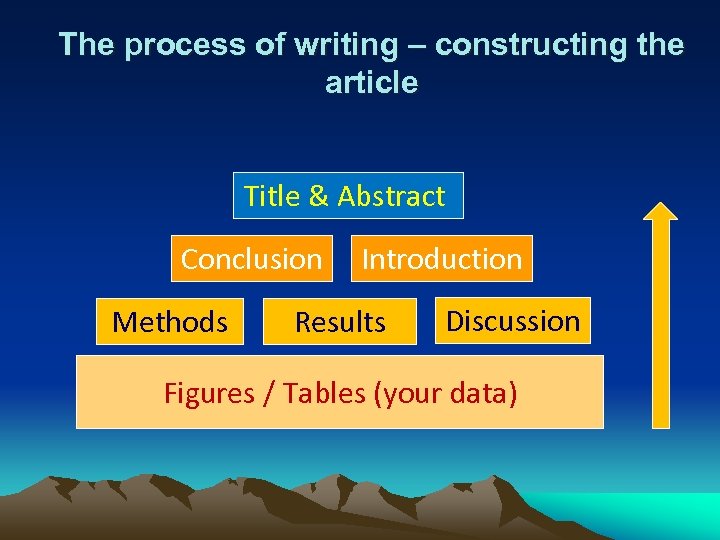 The process of writing – constructing the article

Title & Abstract

Conclusion

Introduction

Methods

Results

Discussion

Figures / Tables (your data)